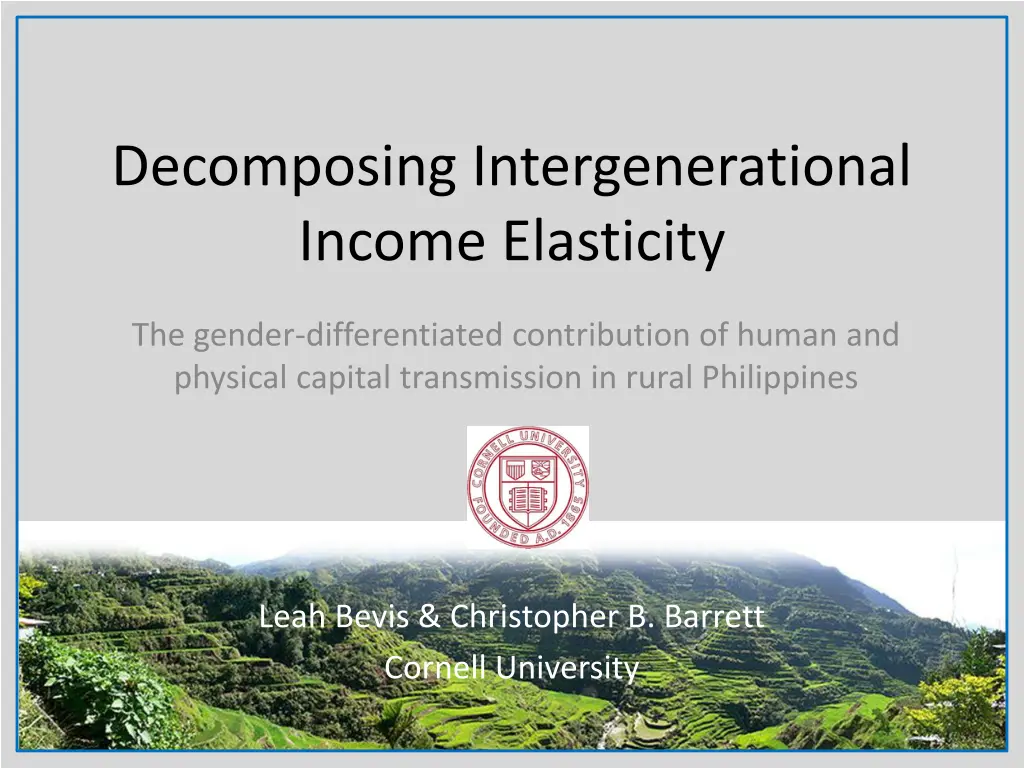 Decomposing Intergenerational Income Elasticity

The gender-differentiated contribution of human and physical capital transmission in rural Philippines

CORNELL UNIVERSITY FOUNDED A.D. 1865

Leah Bevis & Christopher B. Barrett
Cornell University